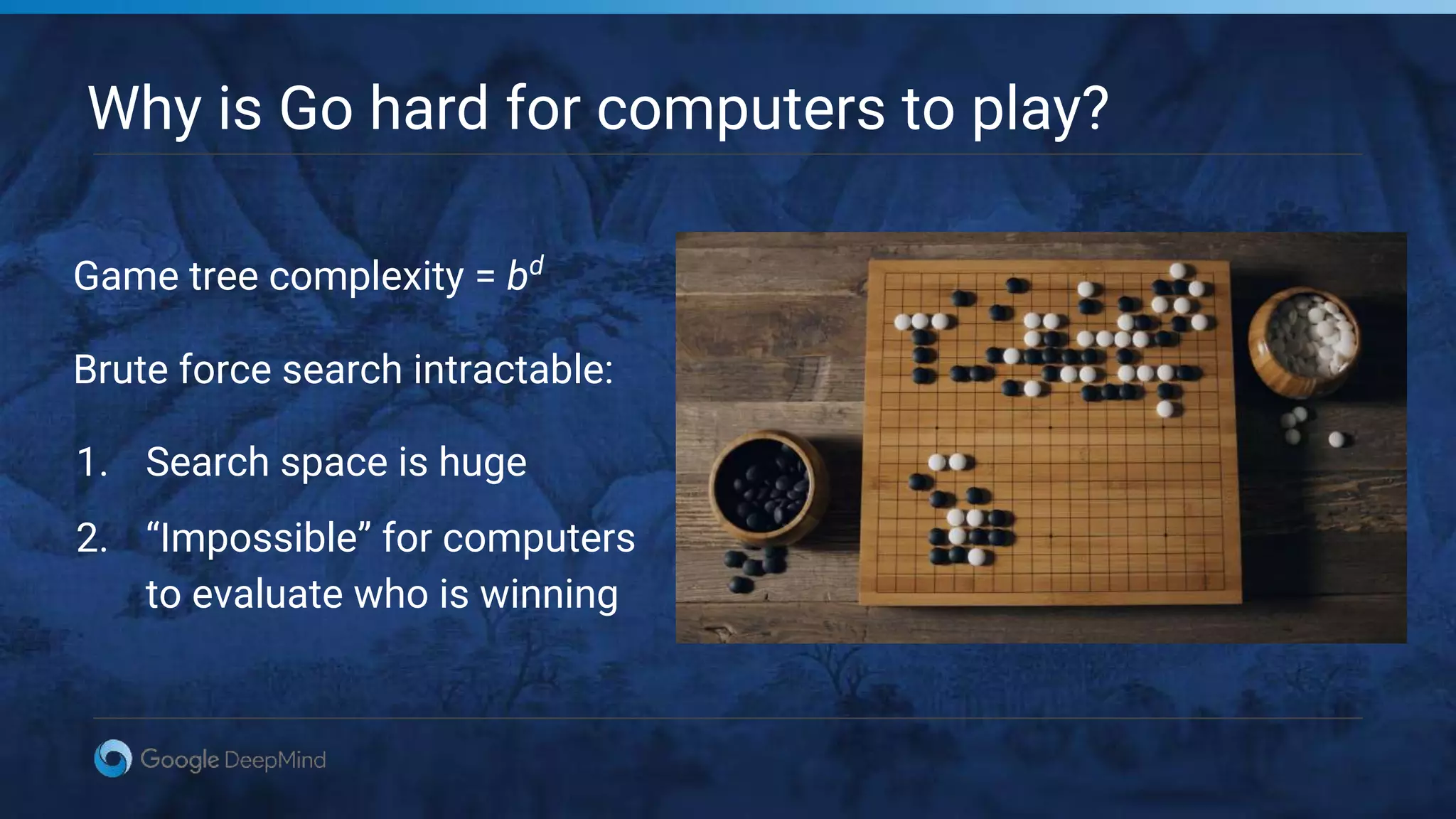 Why is Go hard for computers to play?

Game tree complexity = $b^d$

Brute force search intractable:

1. Search space is huge

2. “Impossible” for computers to evaluate who is winning

Google DeepMind